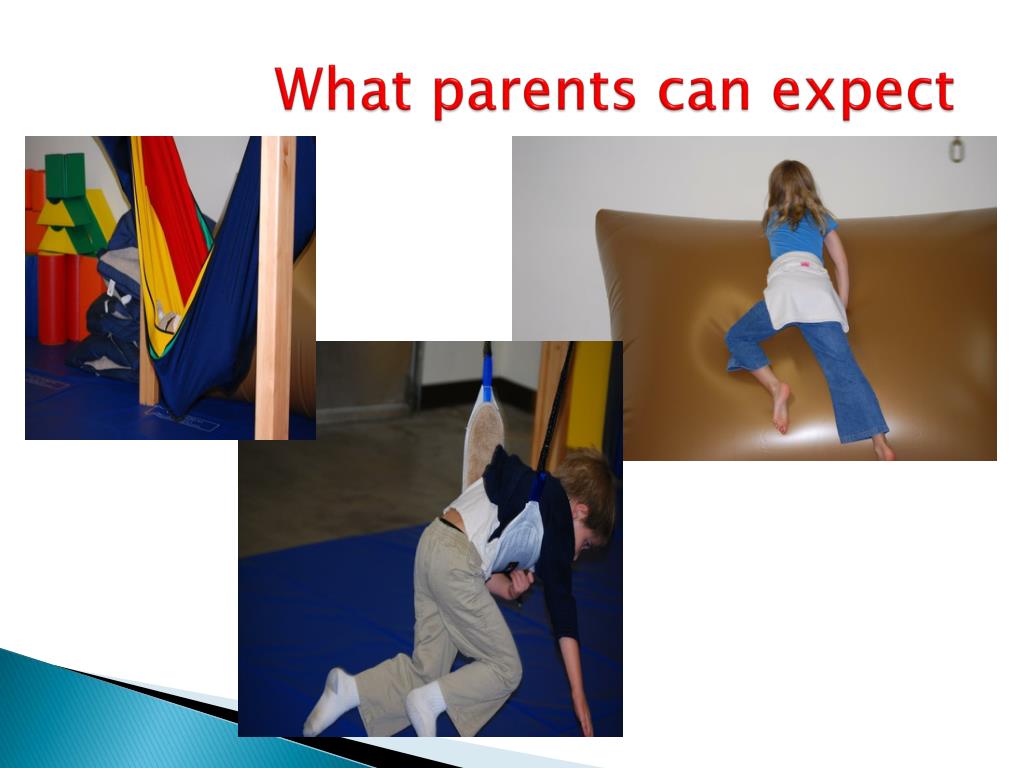 What parents can expect